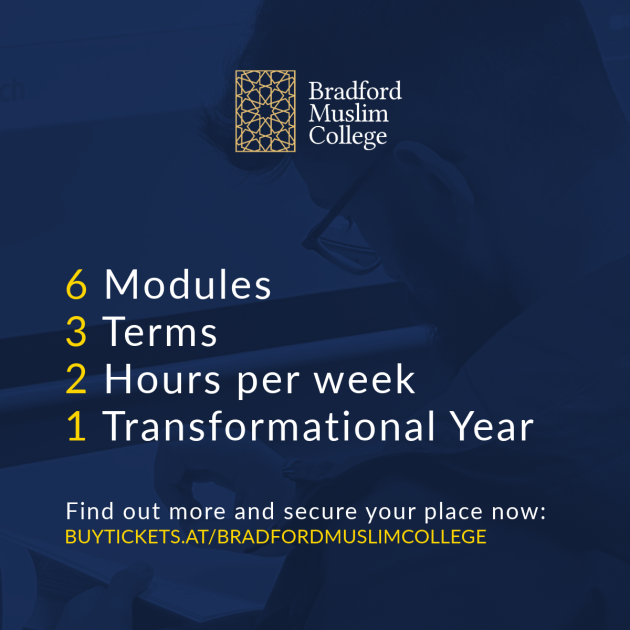 Bradford Muslim College

6 Modules
3 Terms
2 Hours per week
1 Transformational Year

Find out more and secure your place now:
BUYTICKETS.AT/BRADFORDMUSLIMCOLLEGE